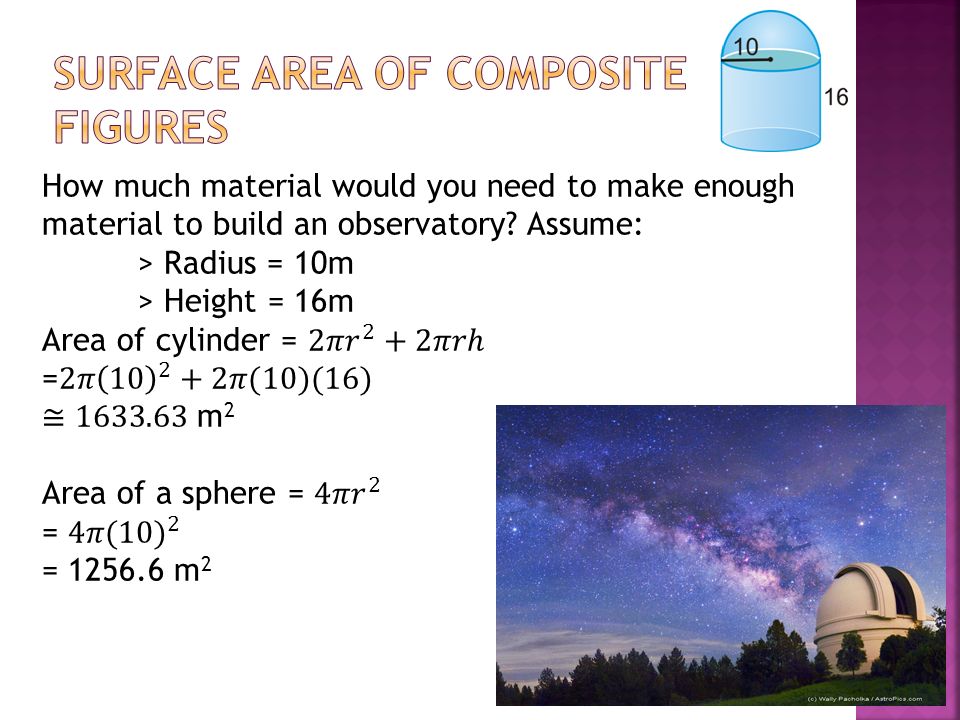 SURFACE AREA OF COMPOSITE FIGURES

10

16

How much material would you need to make enough material to build an observatory? Assume:

> Radius = 10m

> Height = 16m

Area of cylinder = $2\pi r^2 + 2\pi rh$

=$2\pi(10)^2 + 2\pi(10)(16)$

$\cong 1633.63$ m$^2$

Area of a sphere = $4\pi r^2$

= $4\pi(10)^2$

= 1256.6 m$^2$

(c) Wally Pacholka / AstroPics.com